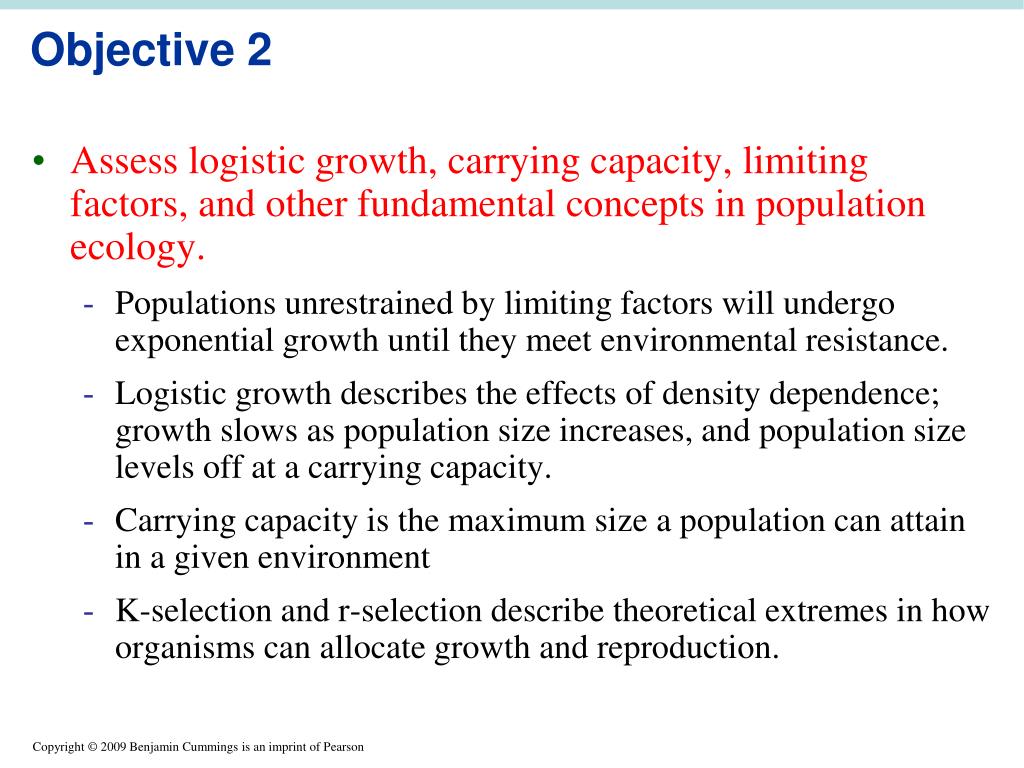 Objective 2

• Assess logistic growth, carrying capacity, limiting factors, and other fundamental concepts in population ecology.

- Populations unrestrained by limiting factors will undergo exponential growth until they meet environmental resistance.

- Logistic growth describes the effects of density dependence; growth slows as population size increases, and population size levels off at a carrying capacity.

- Carrying capacity is the maximum size a population can attain in a given environment

- K-selection and r-selection describe theoretical extremes in how organisms can allocate growth and reproduction.

Copyright © 2009 Benjamin Cummings is an imprint of Pearson